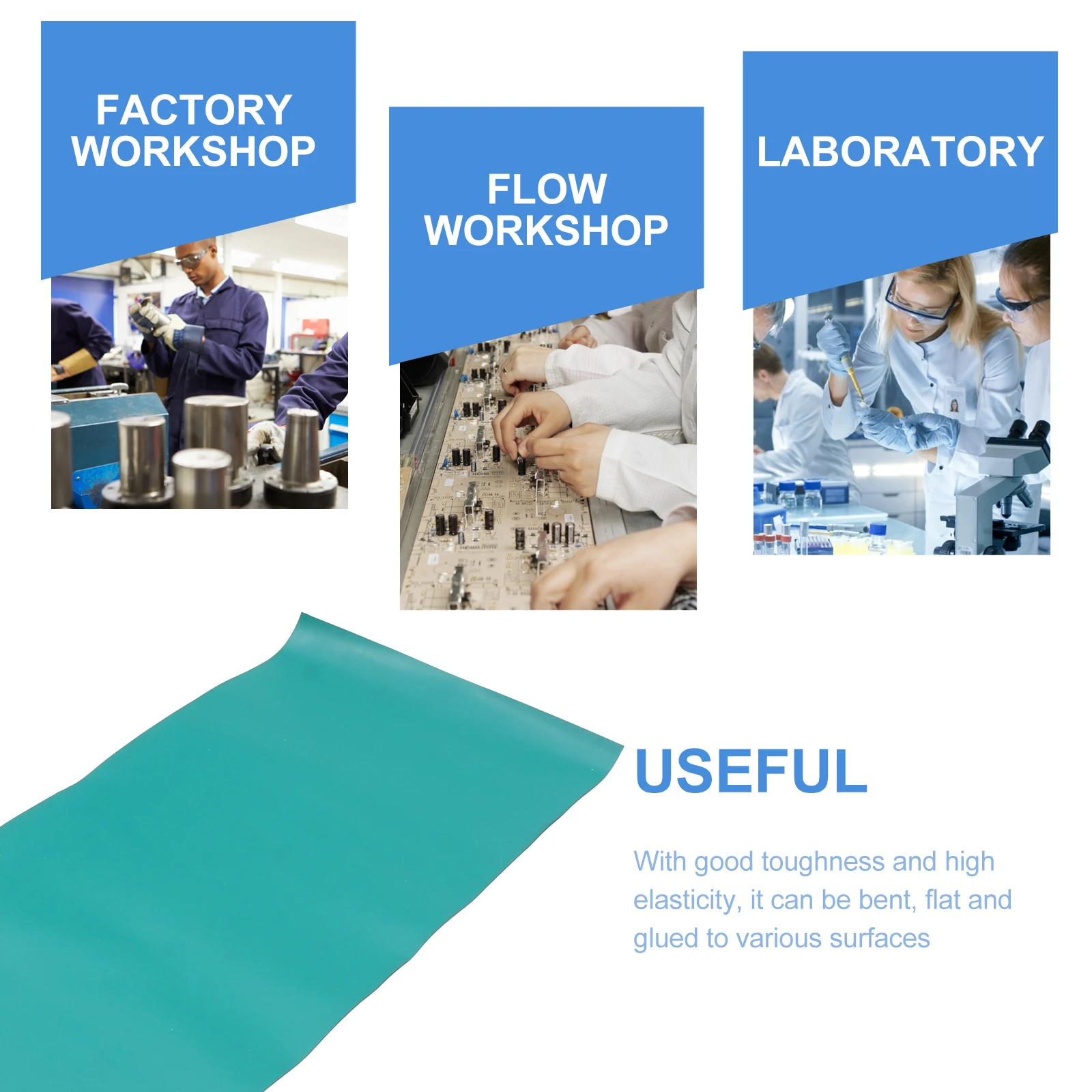 FACTORY WORKSHOP

FLOW WORKSHOP

LABORATORY

USEFUL

With good toughness and high elasticity, it can be bent, flat and glued to various surfaces